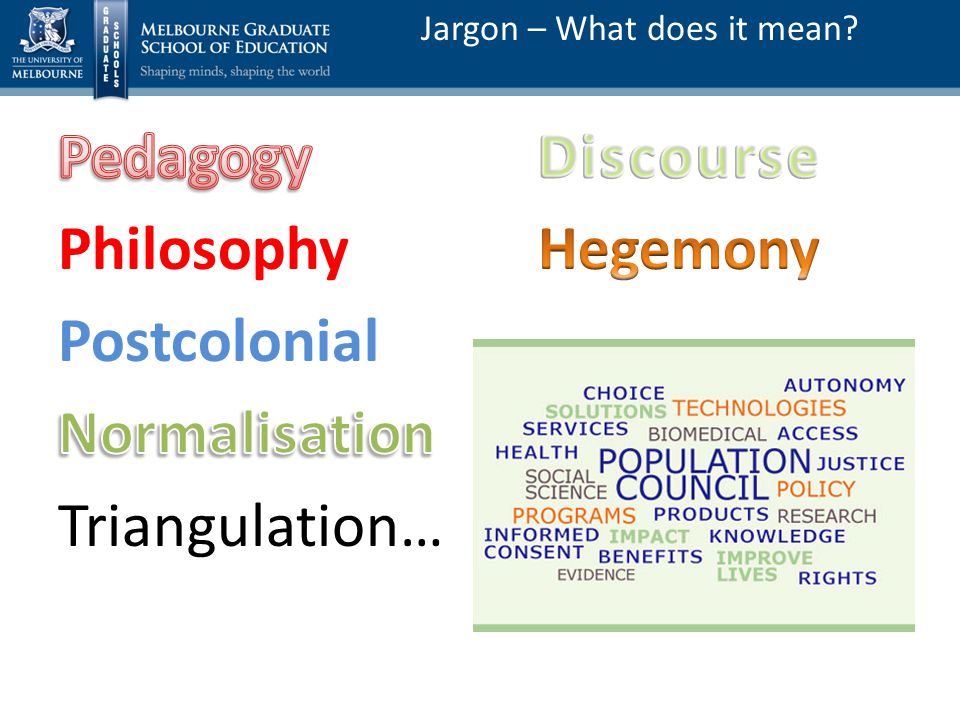 THE UNIVERSITY OF MELBOURNE

GRADUATE SCHOOLS

MELBOURNE GRADUATE SCHOOL OF EDUCATION
Shaping minds, shaping the world

Jargon – What does it mean?

Pedagogy

Philosophy

Postcolonial

Normalisation

Triangulation…

Discourse

Hegemony

CHOICE
AUTONOMY
SOLUTIONS
TECHNOLOGIES
SERVICES
BIOMEDICAL
ACCESS
HEALTH
POPULATION
JUSTICE
SOCIAL SCIENCE
COUNCIL
POLICY
PROGRAMS
PRODUCTS
RESEARCH
INFORMED CONSENT
IMPACT
KNOWLEDGE
BENEFITS
IMPROVE LIVES
EVIDENCE
RIGHTS